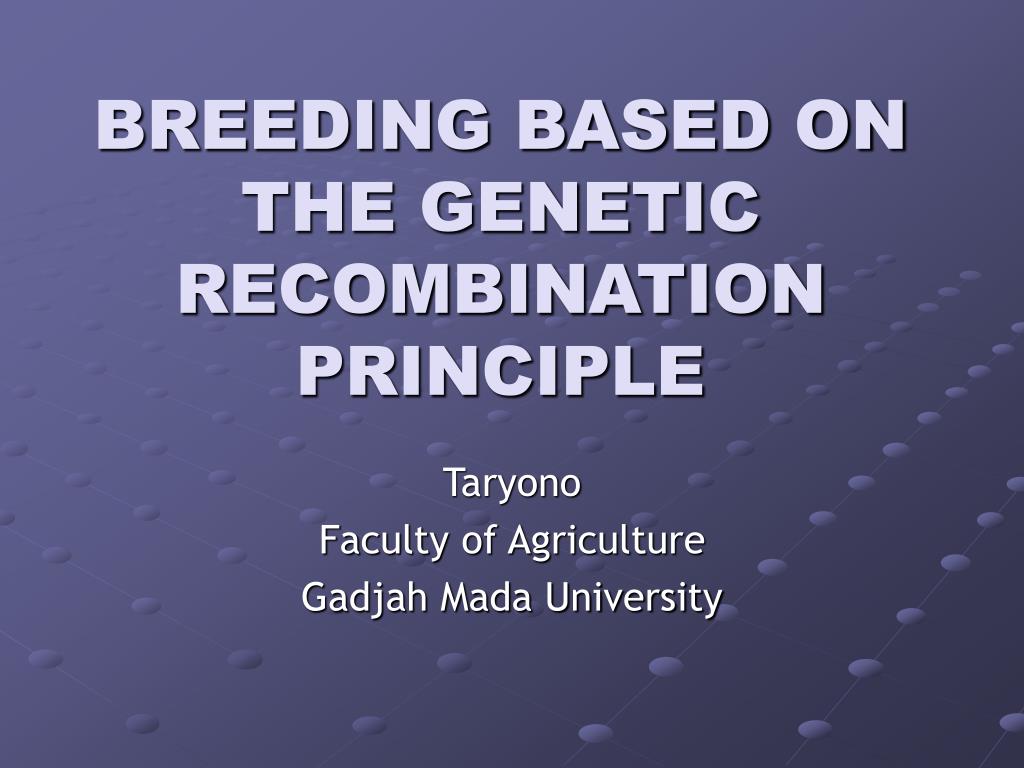 BREEDING BASED ON THE GENETIC RECOMBINATION PRINCIPLE

Taryono
Faculty of Agriculture
Gadjah Mada University